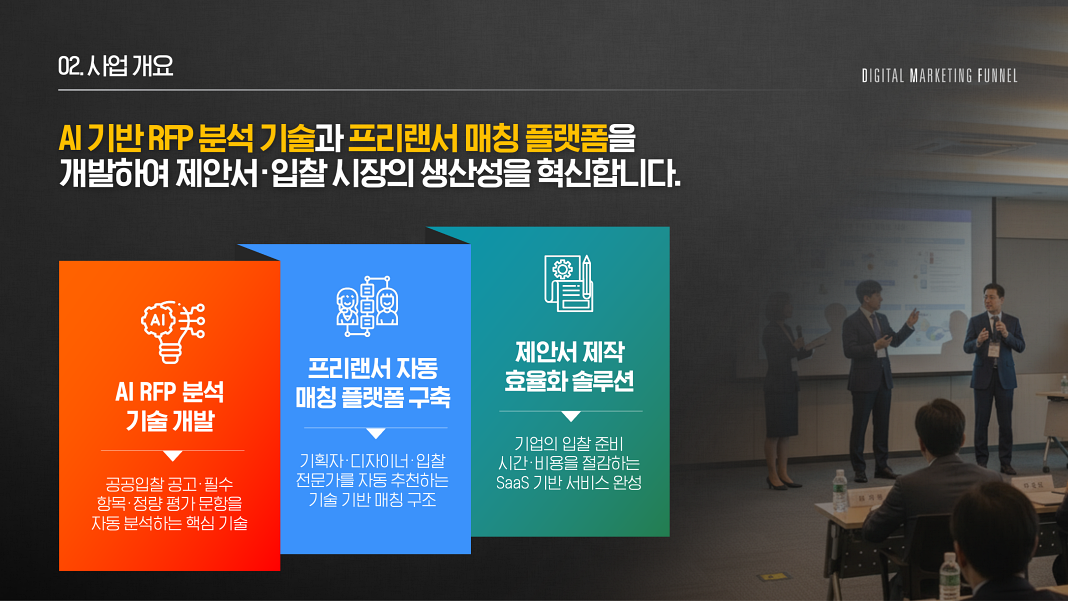 02. 사업 개요

DIGITAL MARKETING FUNNEL

AI 기반 RFP 분석 기술과 프리랜서 매칭 플랫폼을 개발하여 제안서·입찰 시장의 생산성을 혁신합니다.

AI

AI RFP 분석 기술 개발

공공입찰 공고·필수 항목·정량 평가 문항을 자동 분석하는 핵심 기술

프리랜서 자동 매칭 플랫폼 구축

기획자·디자이너·입찰 전문가를 자동 추천하는 기술 기반 매칭 구조

제안서 제작 효율화 솔루션

기업의 입찰 준비 시간·비용을 절감하는 SaaS 기반 서비스 완성